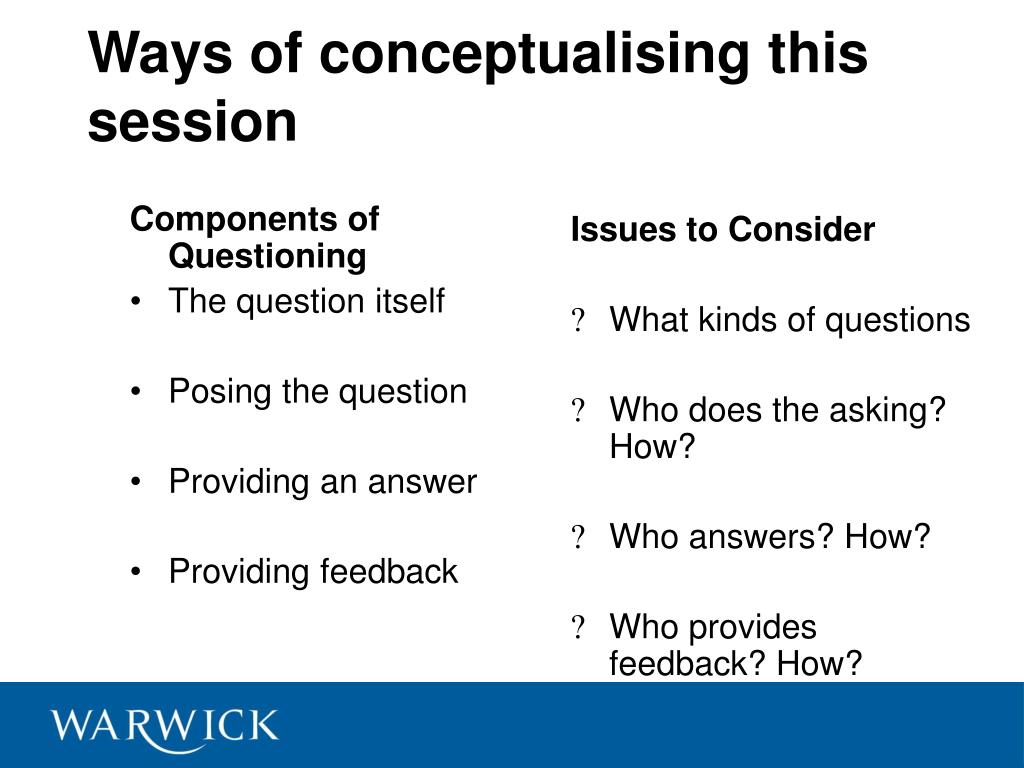 Ways of conceptualising this session

Components of Questioning
• The question itself
• Posing the question
• Providing an answer
• Providing feedback

Issues to Consider
? What kinds of questions
? Who does the asking? How?
? Who answers? How?
? Who provides feedback? How?

WARWICK